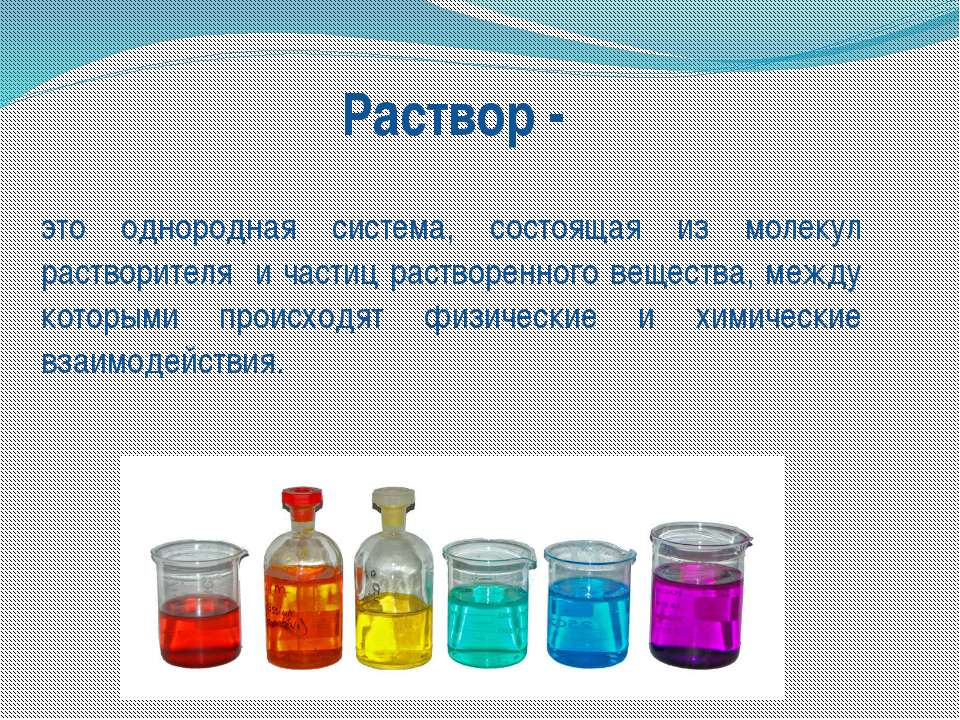 Раствор -

это однородная система, состоящая из молекул растворителя и частиц растворенного вещества, между которыми происходят физические и химические взаимодействия.